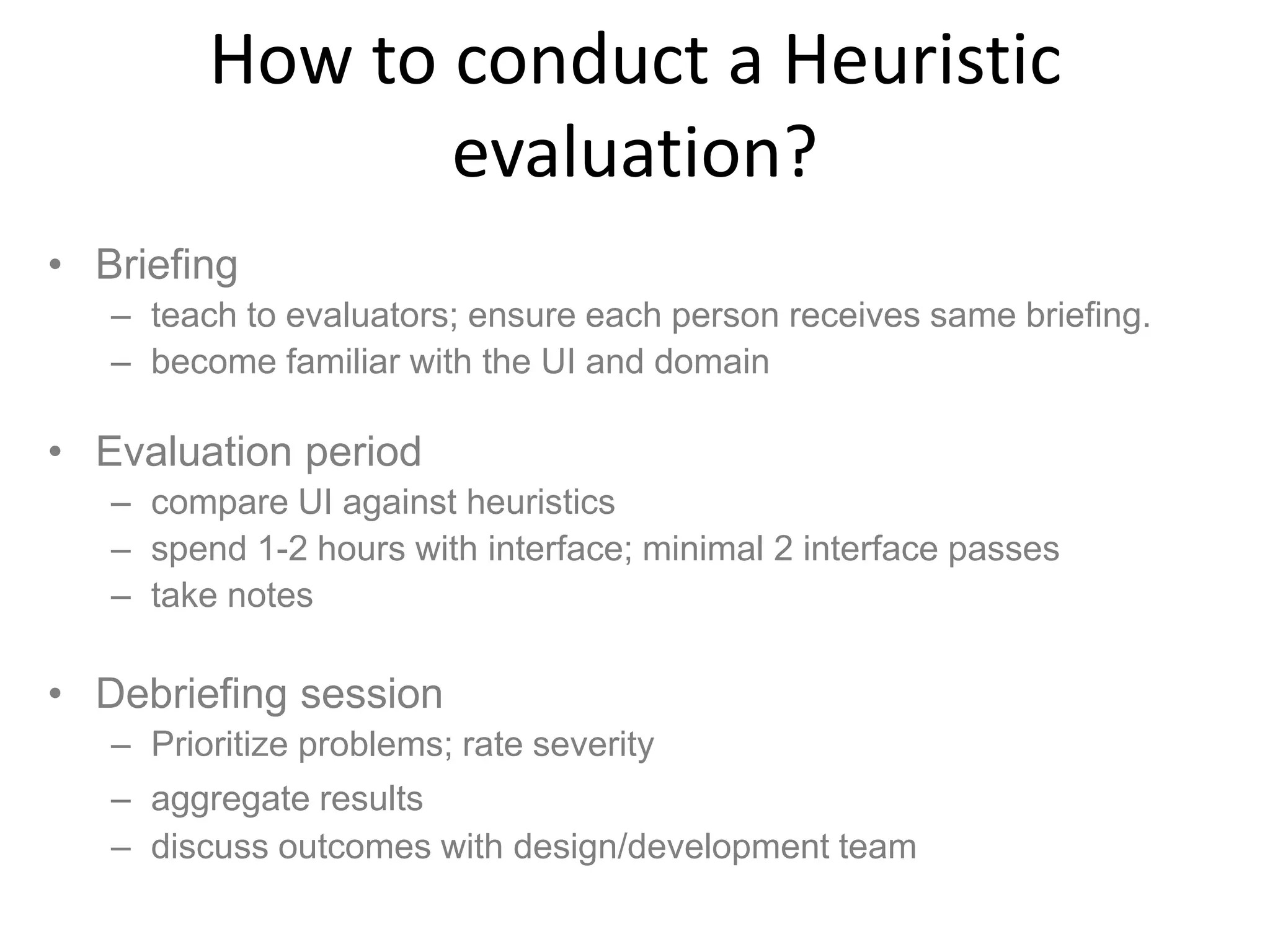 How to conduct a Heuristic evaluation?

• Briefing
– teach to evaluators; ensure each person receives same briefing.
– become familiar with the UI and domain

• Evaluation period
– compare UI against heuristics
– spend 1-2 hours with interface; minimal 2 interface passes
– take notes

• Debriefing session
– Prioritize problems; rate severity
– aggregate results
– discuss outcomes with design/development team